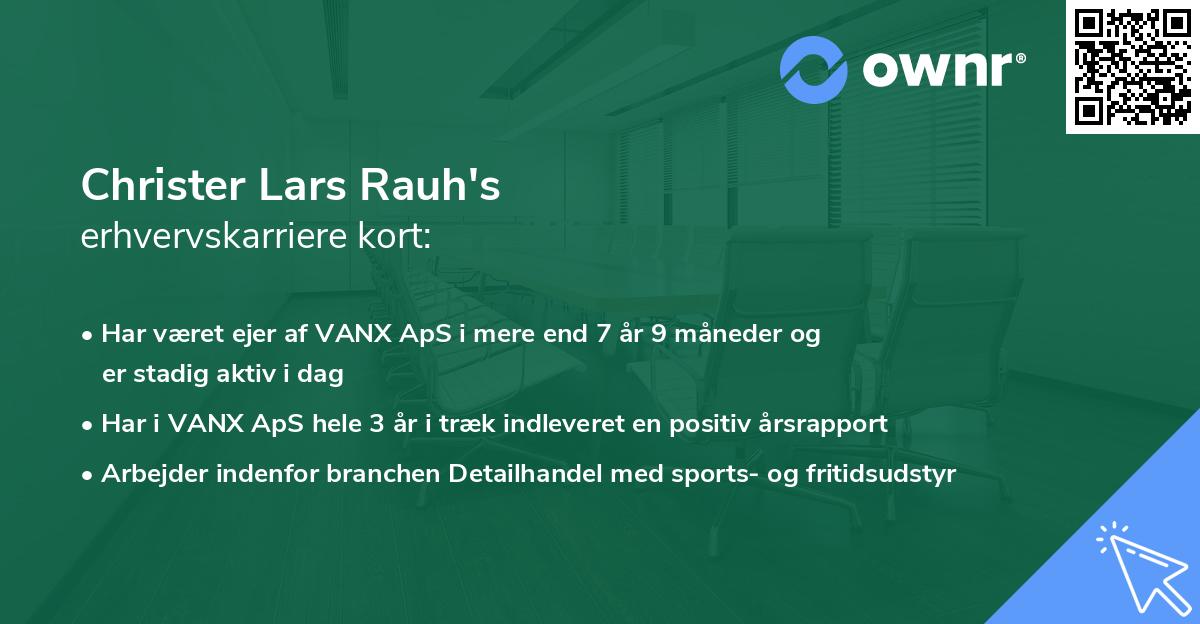 ownr®

Christer Lars Rauh's
erhvervskarriere kort:

• Har været ejer af VANX ApS i mere end 7 år 9 måneder og er stadig aktiv i dag
• Har i VANX ApS hele 3 år i træk indleveret en positiv årsrapport
• Arbejder indenfor branchen Detailhandel med sports- og fritidsudstyr